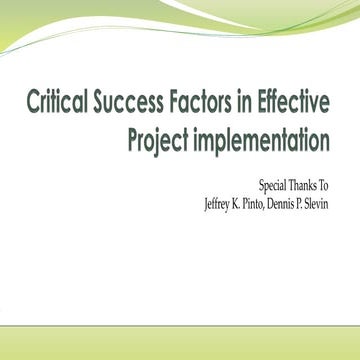 Critical Success Factors in Effective Project implementation

Special Thanks To
Jeffrey K. Pinto, Dennis P. Slevin